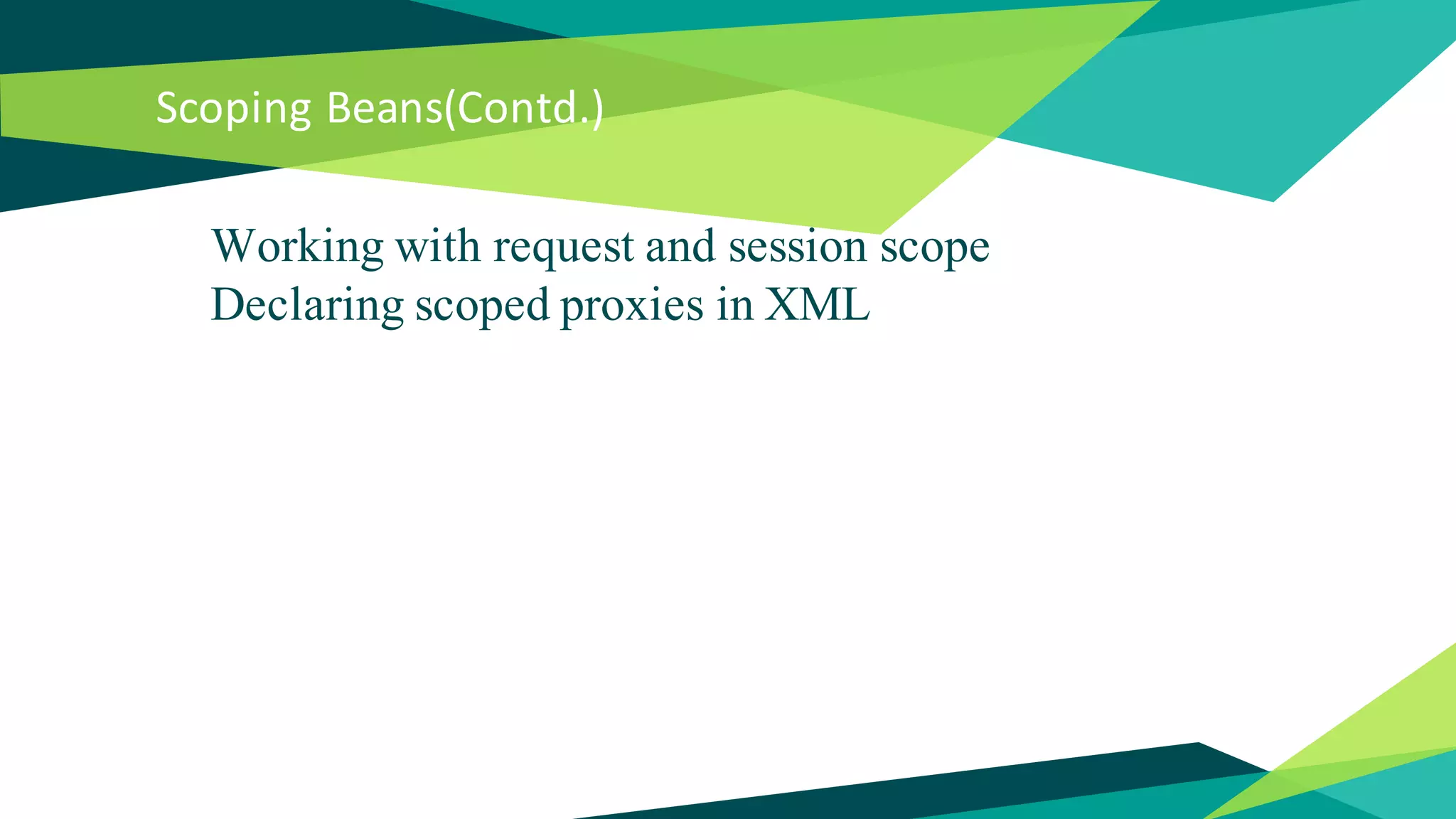 Scoping Beans(Contd.)

Working with request and session scope
Declaring scoped proxies in XML